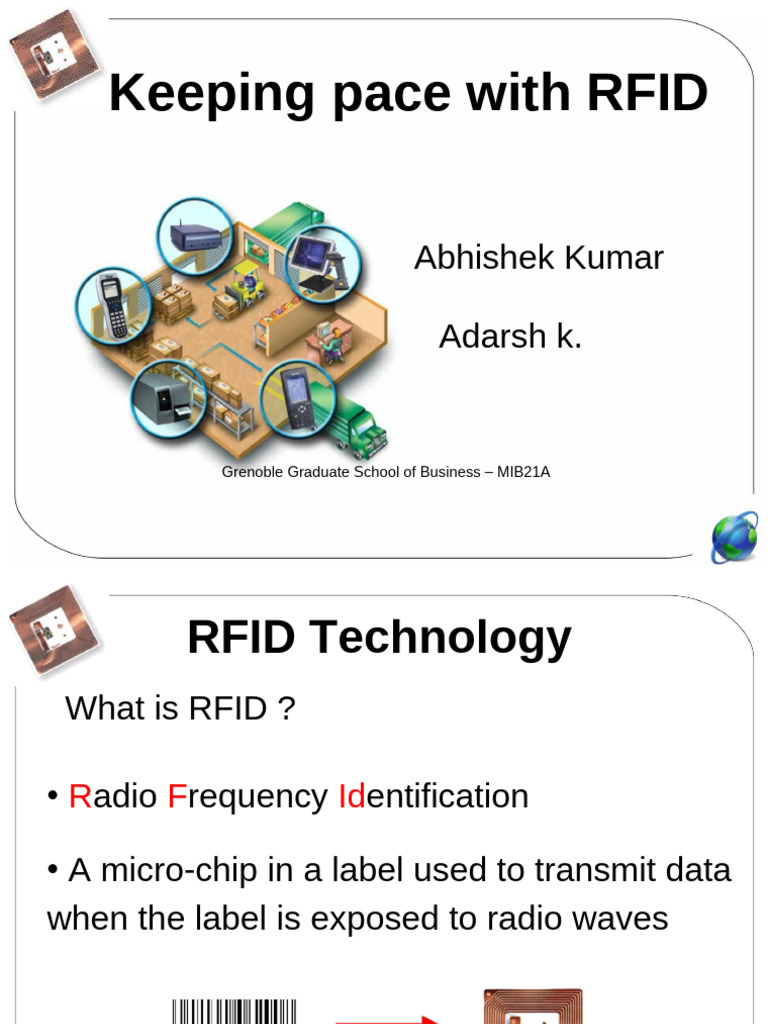 Keeping pace with RFID

Abhishek Kumar

Adarsh k.

Grenoble Graduate School of Business – MIB21A

RFID Technology

What is RFID ?

• Radio Frequency Identification

• A micro-chip in a label used to transmit data when the label is exposed to radio waves